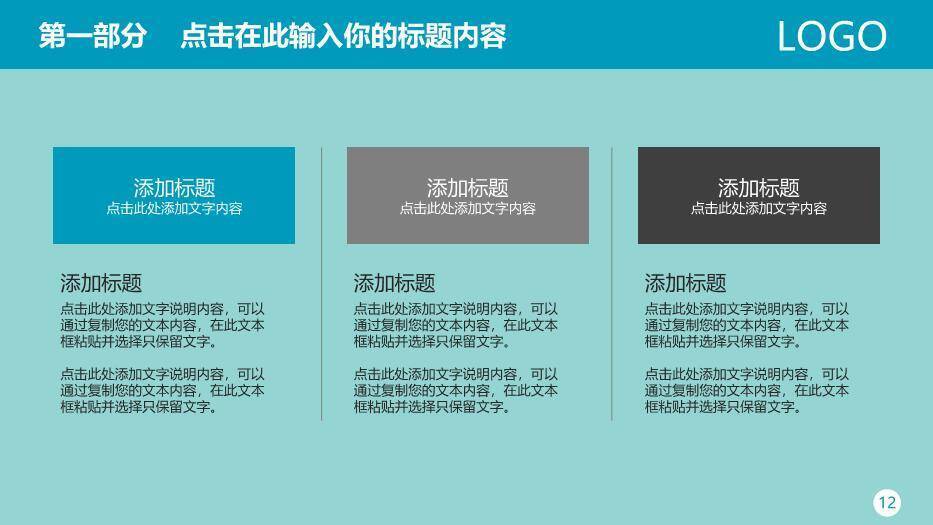 第一部分　点击在此输入你的标题内容

LOGO

添加标题
点击此处添加文字内容

添加标题
点击此处添加文字说明内容，可以通过复制您的文本内容，在此文本框粘贴并选择只保留文字。

点击此处添加文字说明内容，可以通过复制您的文本内容，在此文本框粘贴并选择只保留文字。

添加标题
点击此处添加文字内容

添加标题
点击此处添加文字说明内容，可以通过复制您的文本内容，在此文本框粘贴并选择只保留文字。

点击此处添加文字说明内容，可以通过复制您的文本内容，在此文本框粘贴并选择只保留文字。

添加标题
点击此处添加文字内容

添加标题
点击此处添加文字说明内容，可以通过复制您的文本内容，在此文本框粘贴并选择只保留文字。

点击此处添加文字说明内容，可以通过复制您的文本内容，在此文本框粘贴并选择只保留文字。

12